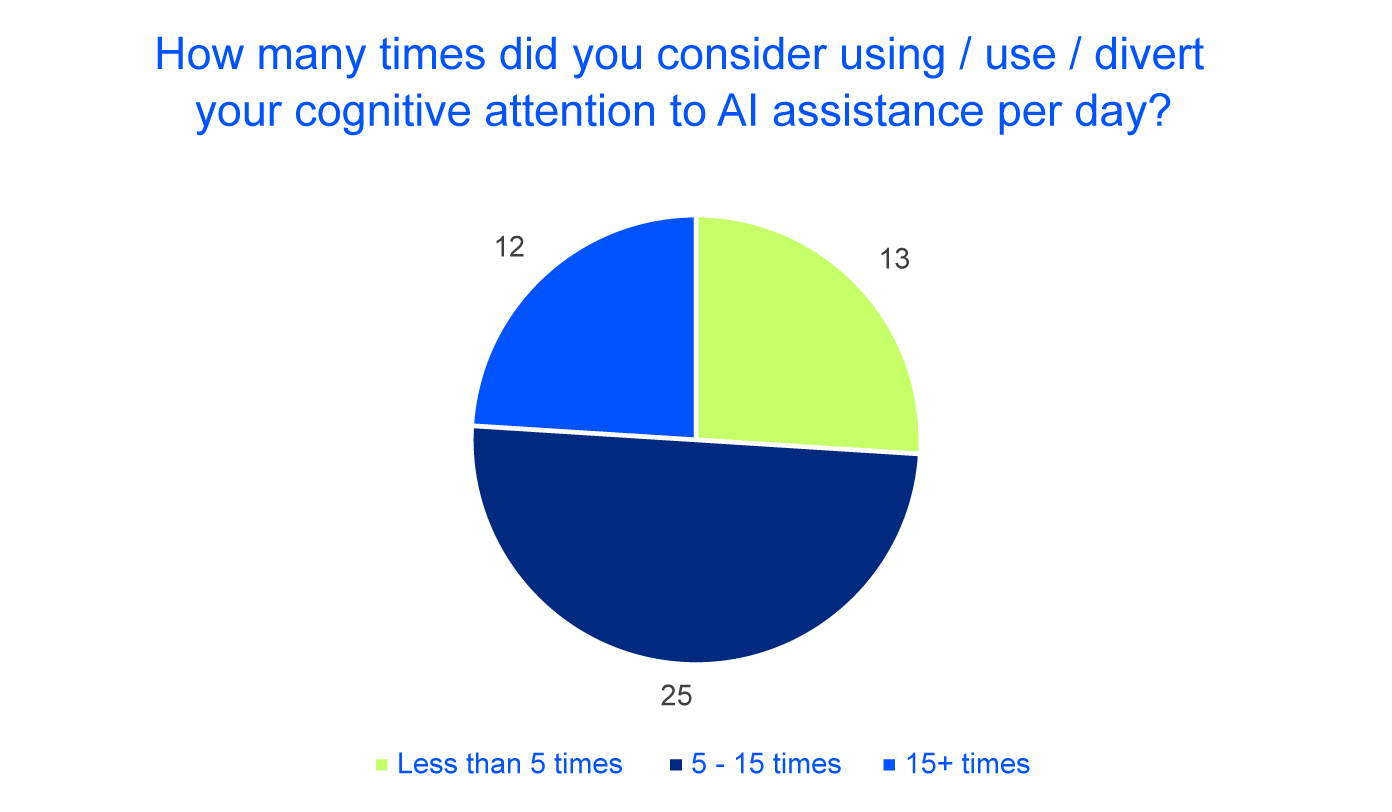 How many times did you consider using / use / divert your cognitive attention to AI assistance per day?

12

13

25

Less than 5 times
5 - 15 times
15+ times